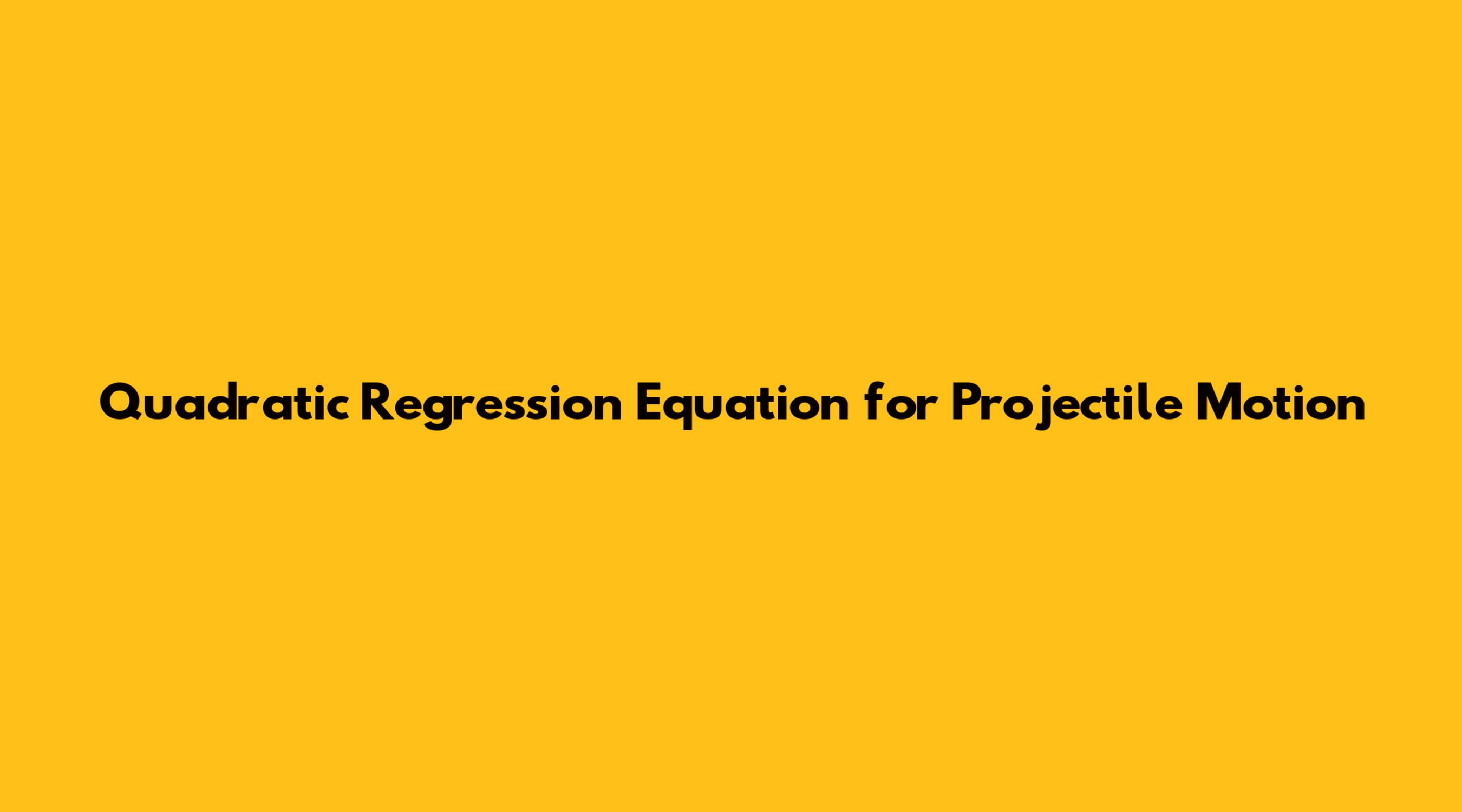 Quadratic Regression Equation for Projectile Motion